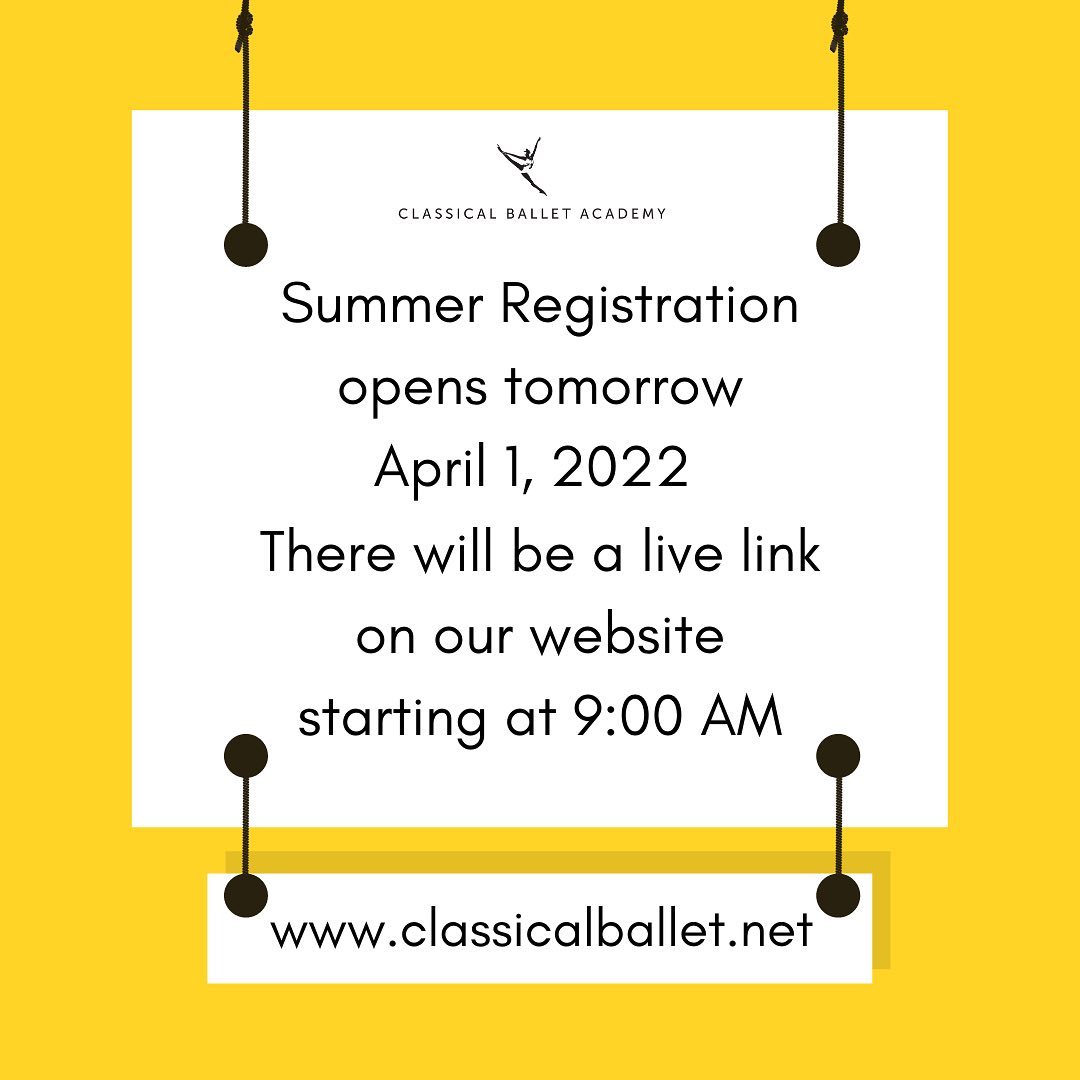 CLASSICAL BALLET ACADEMY

Summer Registration opens tomorrow April 1, 2022 There will be a live link on our website starting at 9:00 AM

www.classicalballet.net